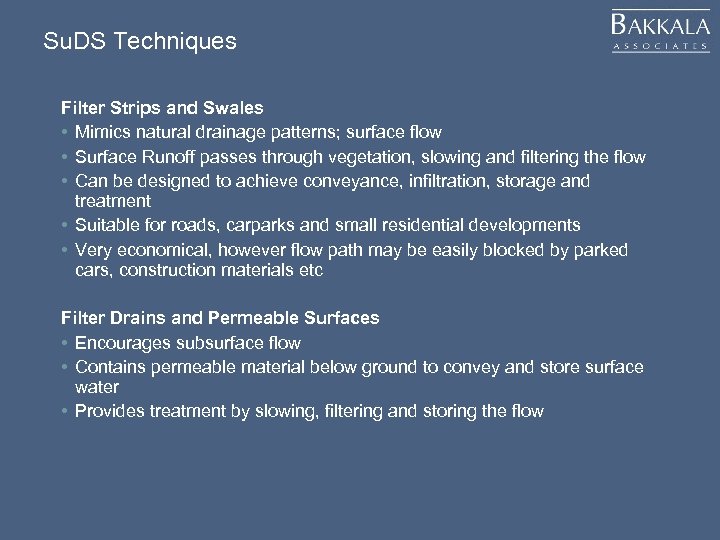 SuDS Techniques

BAKKALA
ASSOCIATES

Filter Strips and Swales
• Mimics natural drainage patterns; surface flow
• Surface Runoff passes through vegetation, slowing and filtering the flow
• Can be designed to achieve conveyance, infiltration, storage and treatment
• Suitable for roads, carparks and small residential developments
• Very economical, however flow path may be easily blocked by parked cars, construction materials etc

Filter Drains and Permeable Surfaces
• Encourages subsurface flow
• Contains permeable material below ground to convey and store surface water
• Provides treatment by slowing, filtering and storing the flow